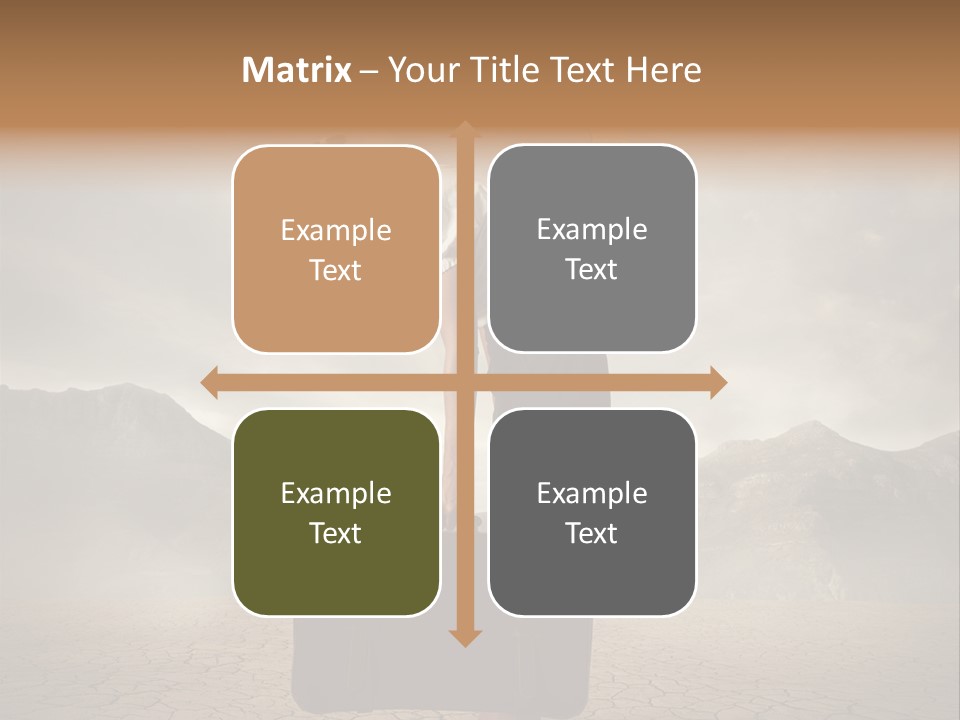 Matrix – Your Title Text Here

Example Text

Example Text

Example Text

Example Text